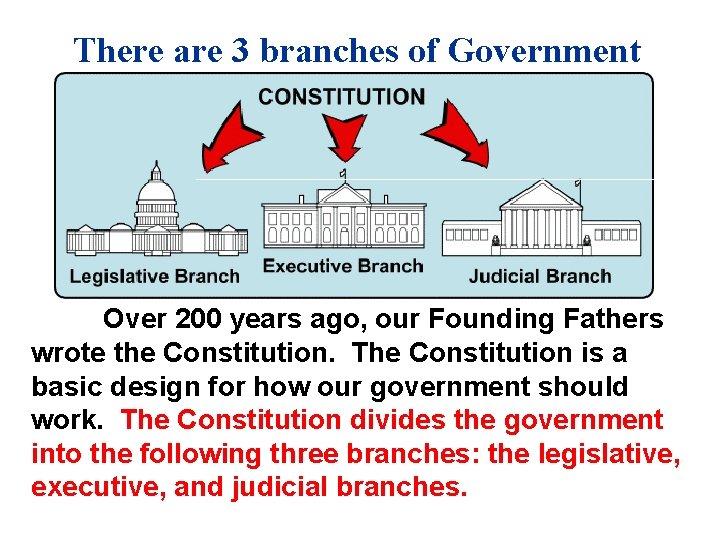 There are 3 branches of Government

CONSTITUTION

Legislative Branch

Executive Branch

Judicial Branch

Over 200 years ago, our Founding Fathers wrote the Constitution. The Constitution is a basic design for how our government should work. The Constitution divides the government into the following three branches: the legislative, executive, and judicial branches.